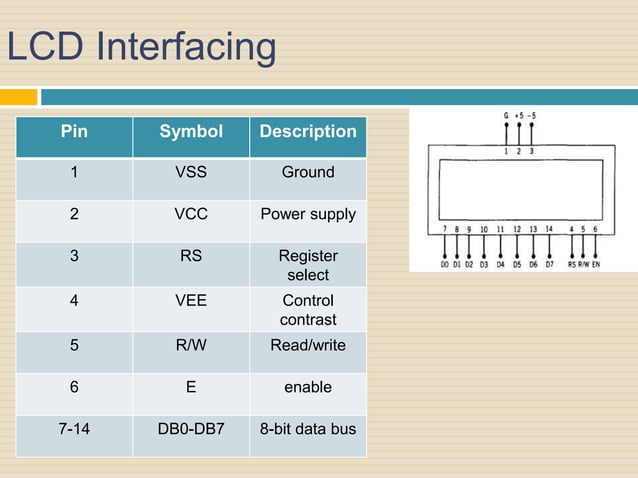 LCD Interfacing

| Pin | Symbol | Description |
|---|---|---|
| 1 | VSS | Ground |
| 2 | VCC | Power supply |
| 3 | RS | Register select |
| 4 | VEE | Control contrast |
| 5 | R/W | Read/write |
| 6 | E | enable |
| 7-14 | DB0-DB7 | 8-bit data bus |

G +5 -5
1 2 3
7 8 9 10 11 12 13 14 4 5 6
D0 D1 D2 D3 D4 D5 D6 D7 RS R/W EN